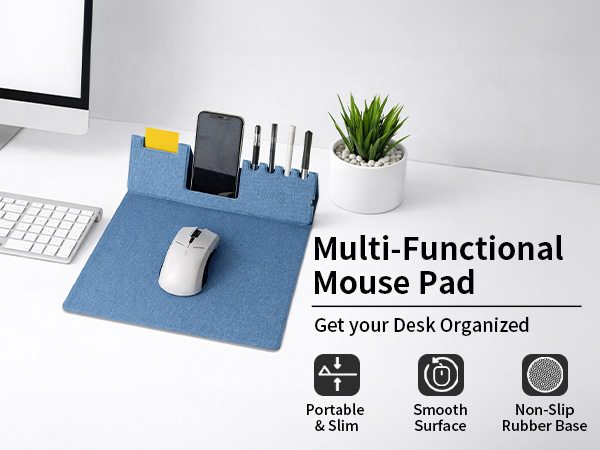 Multi-Functional Mouse Pad

Get your Desk Organized

Portable & Slim

Smooth Surface

Non-Slip Rubber Base